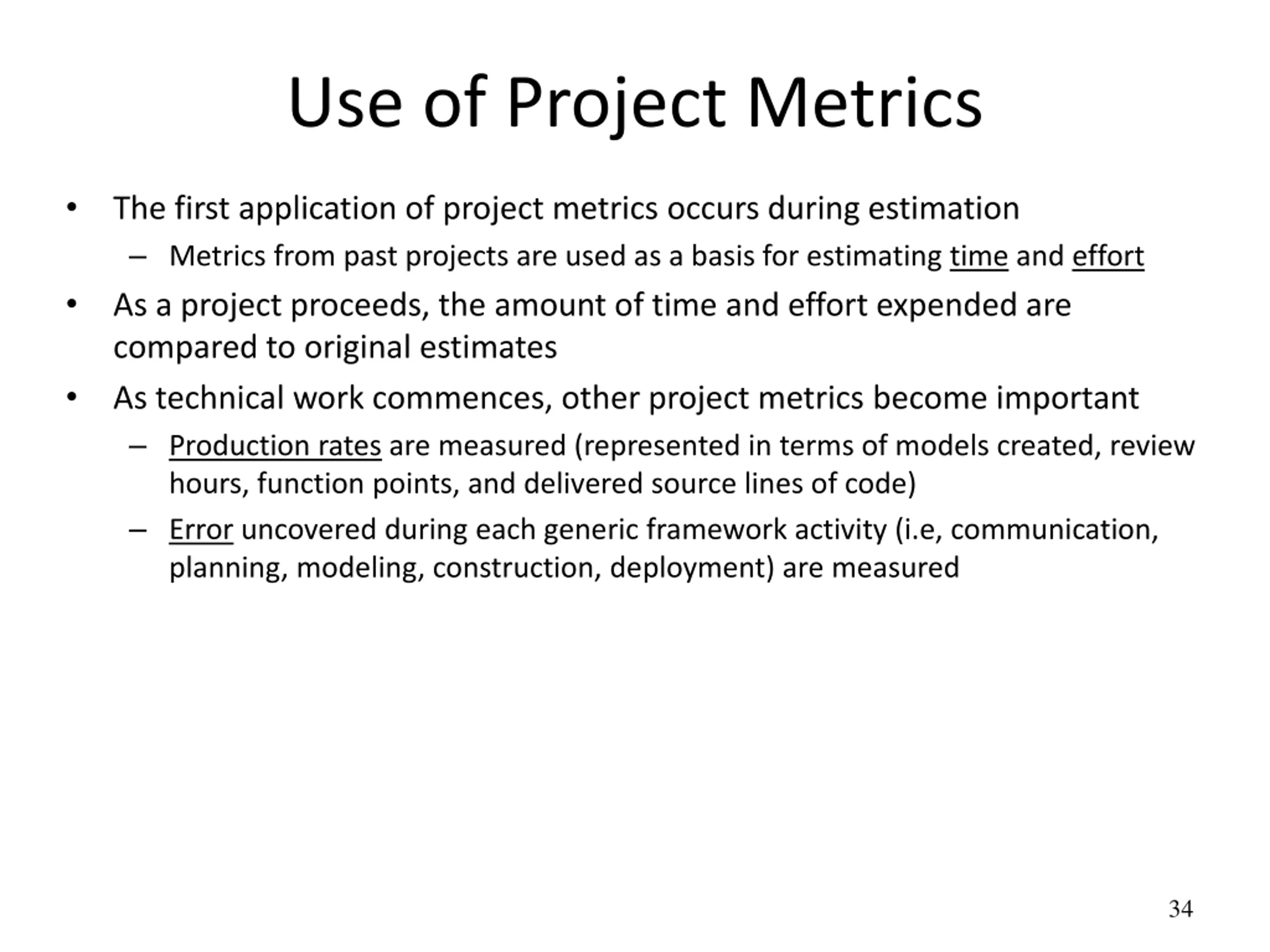 Use of Project Metrics

• The first application of project metrics occurs during estimation
  – Metrics from past projects are used as a basis for estimating time and effort
• As a project proceeds, the amount of time and effort expended are compared to original estimates
• As technical work commences, other project metrics become important
  – Production rates are measured (represented in terms of models created, review hours, function points, and delivered source lines of code)
  – Error uncovered during each generic framework activity (i.e, communication, planning, modeling, construction, deployment) are measured

34